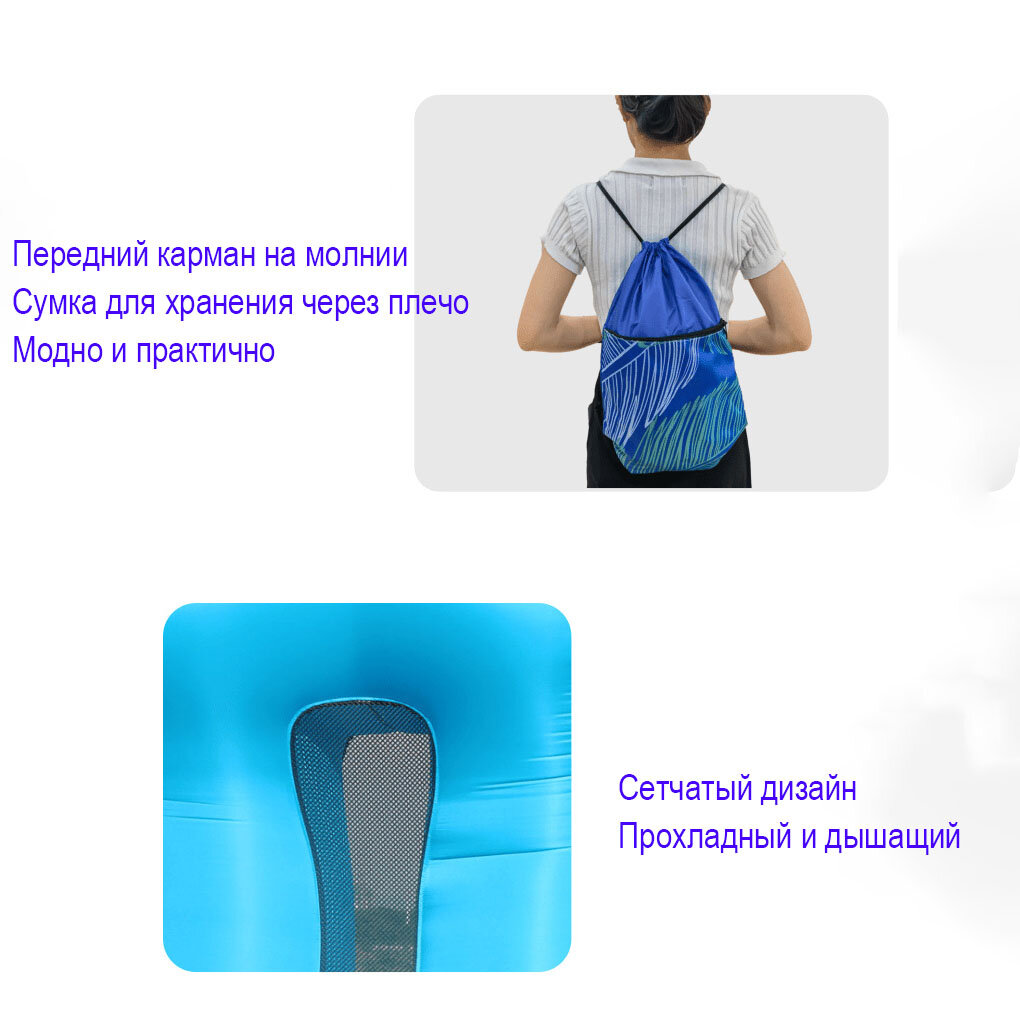 Передний карман на молнии
Сумка для хранения через плечо
Модно и практично

Сетчатый дизайн
Прохладный и дышащий